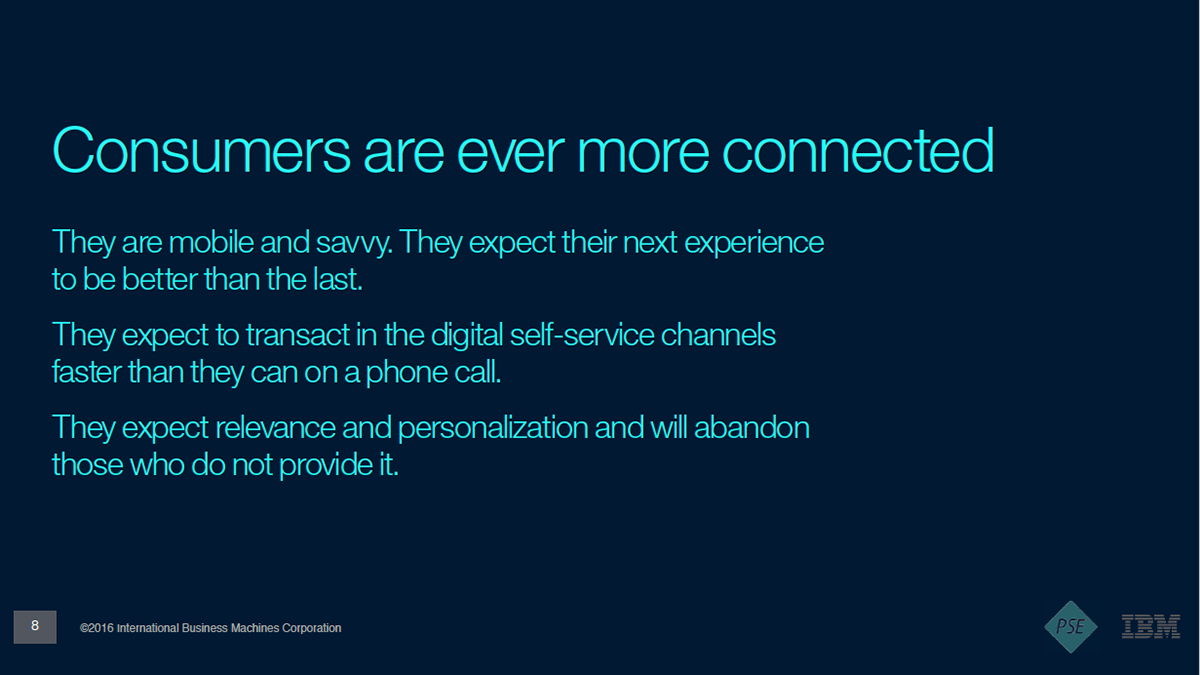 Consumers are ever more connected

They are mobile and savvy. They expect their next experience to be better than the last.

They expect to transact in the digital self-service channels faster than they can on a phone call.

They expect relevance and personalization and will abandon those who do not provide it.

8

©2016 International Business Machines Corporation

PSE

IBM